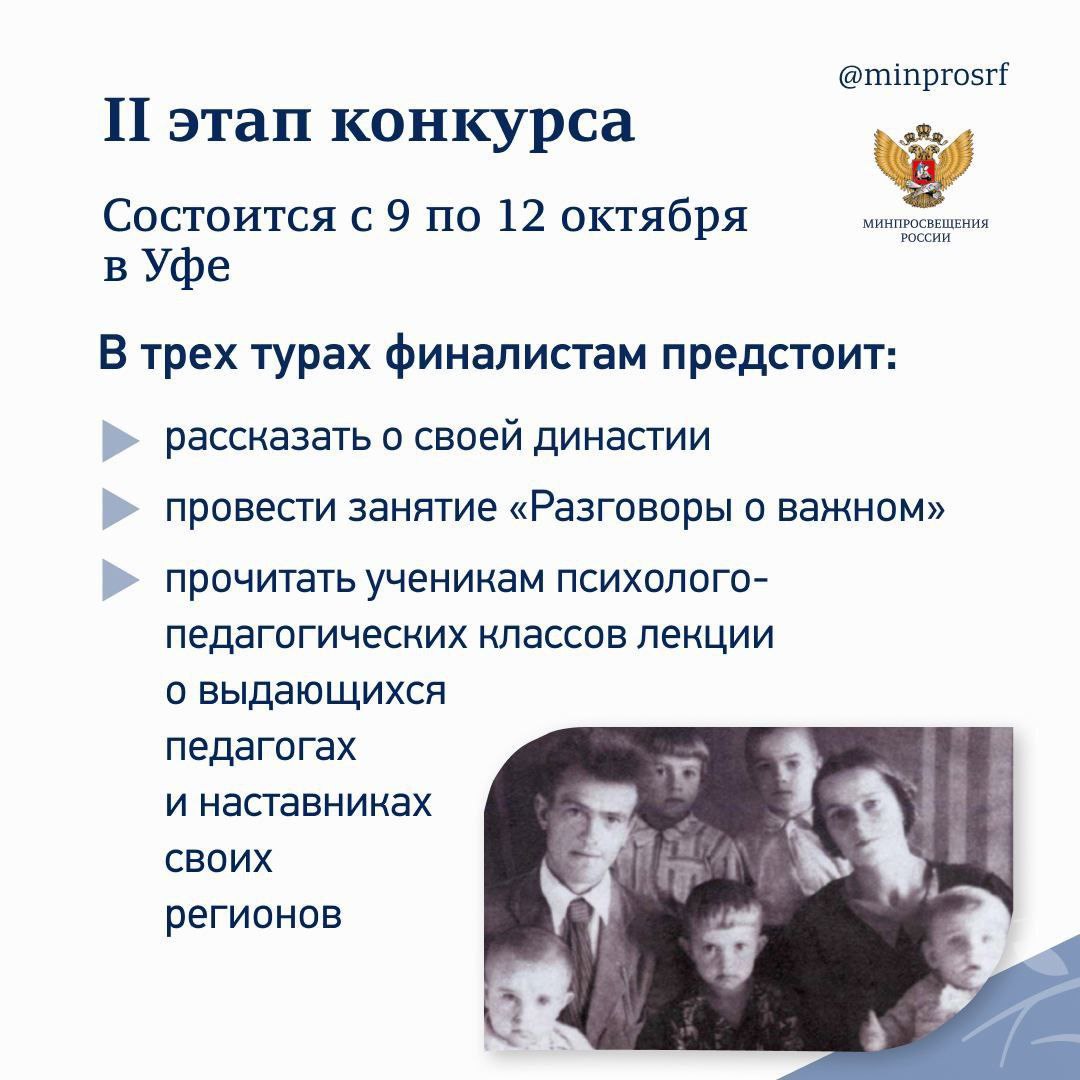 @minprosrf

II этап конкурса

МИНПРОСВЕЩЕНИЯ РОССИИ

Состоится с 9 по 12 октября в Уфе

В трех турах финалистам предстоит:

рассказать о своей династии

провести занятие «Разговоры о важном»

прочитать ученикам психолого-педагогических классов лекции о выдающихся педагогах и наставниках своих регионов